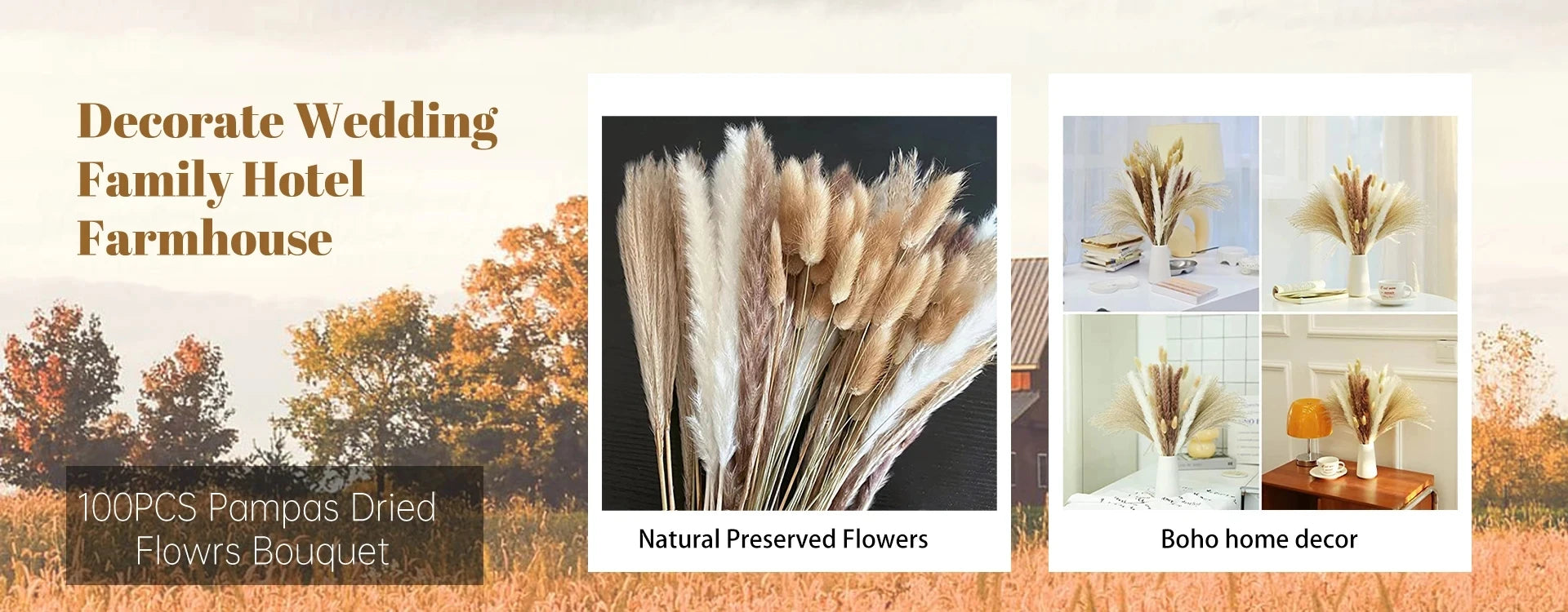 Decorate Wedding Family Hotel Farmhouse

100PCS Pampas Dried Flowrs Bouquet

Natural Preserved Flowers

Boho home decor